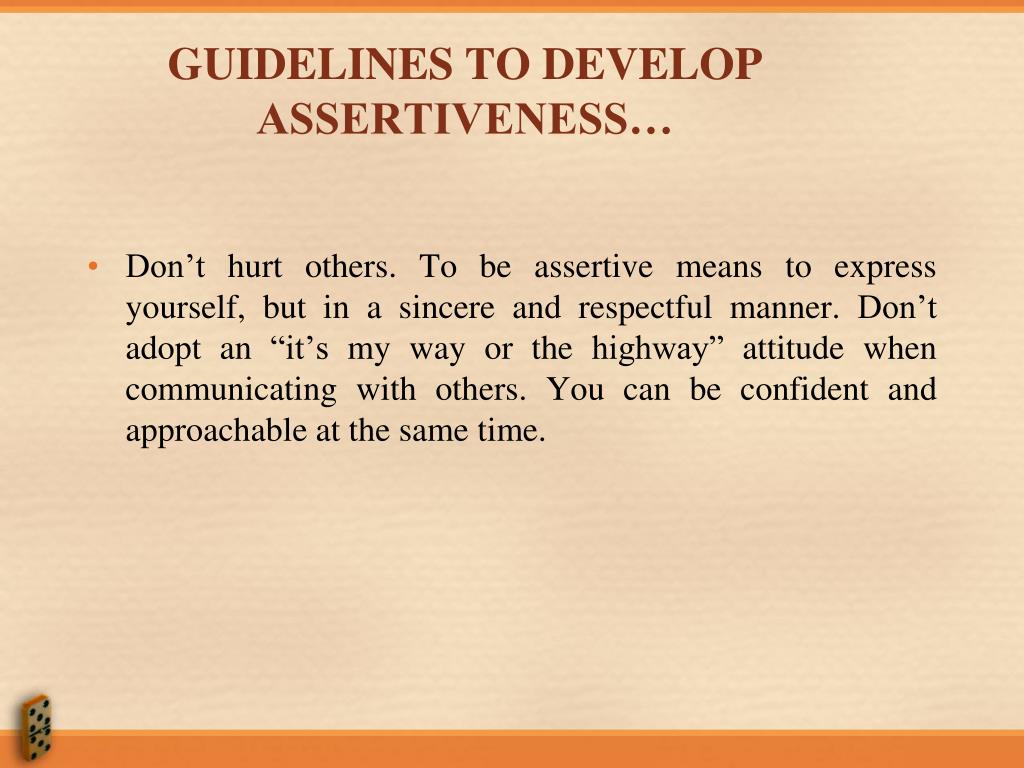 GUIDELINES TO DEVELOP ASSERTIVENESS…

• Don’t hurt others. To be assertive means to express yourself, but in a sincere and respectful manner. Don’t adopt an “it’s my way or the highway” attitude when communicating with others. You can be confident and approachable at the same time.